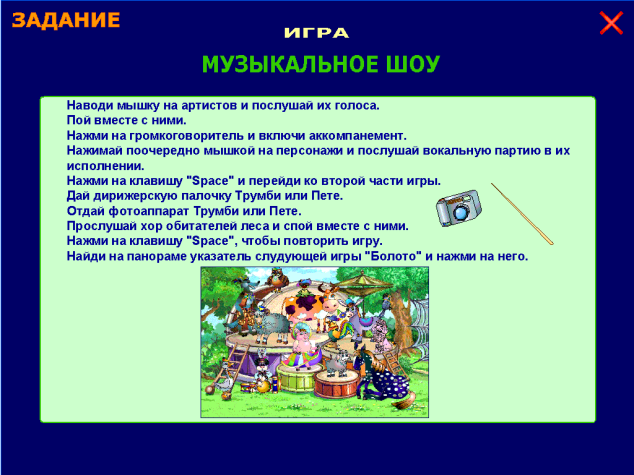 ЗАДАНИЕ

ИГРА

МУЗЫКАЛЬНОЕ ШОУ

Наводи мышку на артистов и послушай их голоса.
Пой вместе с ними.
Нажми на громкоговоритель и включи аккомпанемент.
Нажимай поочередно мышкой на персонажи и послушай вокальную партию в их исполнении.
Нажми на клавишу "Space" и перейди ко второй части игры.
Дай дирижерскую палочку Трумби или Пете.
Отдай фотоаппарат Трумби или Пете.
Прослушай хор обитателей леса и спой вместе с ними.
Нажми на клавишу "Space", чтобы повторить игру.
Найди на панораме указатель слудующей игры "Болото" и нажми на него.